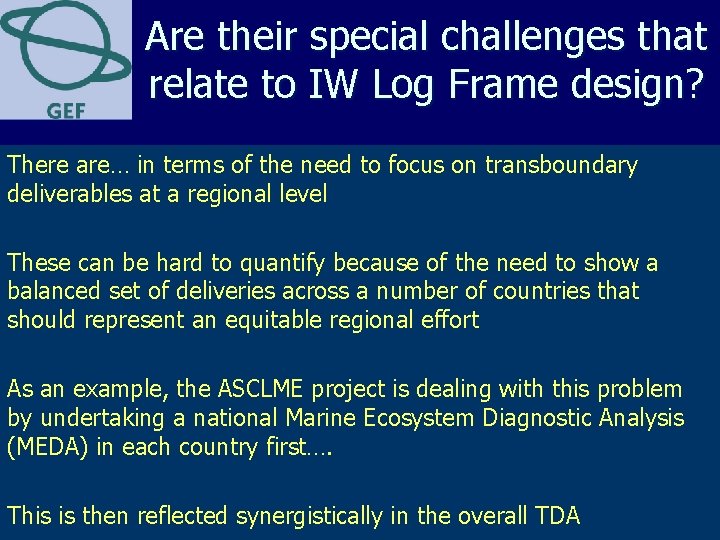 GEF

Are their special challenges that relate to IW Log Frame design?

There are… in terms of the need to focus on transboundary deliverables at a regional level

These can be hard to quantify because of the need to show a balanced set of deliveries across a number of countries that should represent an equitable regional effort

As an example, the ASCLME project is dealing with this problem by undertaking a national Marine Ecosystem Diagnostic Analysis (MEDA) in each country first….

This is then reflected synergistically in the overall TDA